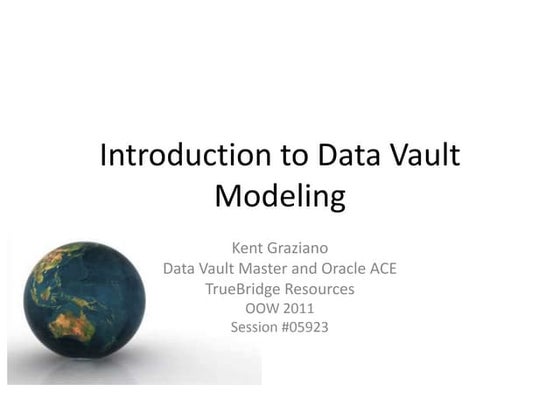 Introduction to Data Vault Modeling

Kent Graziano
Data Vault Master and Oracle ACE
TrueBridge Resources
OOW 2011
Session #05923